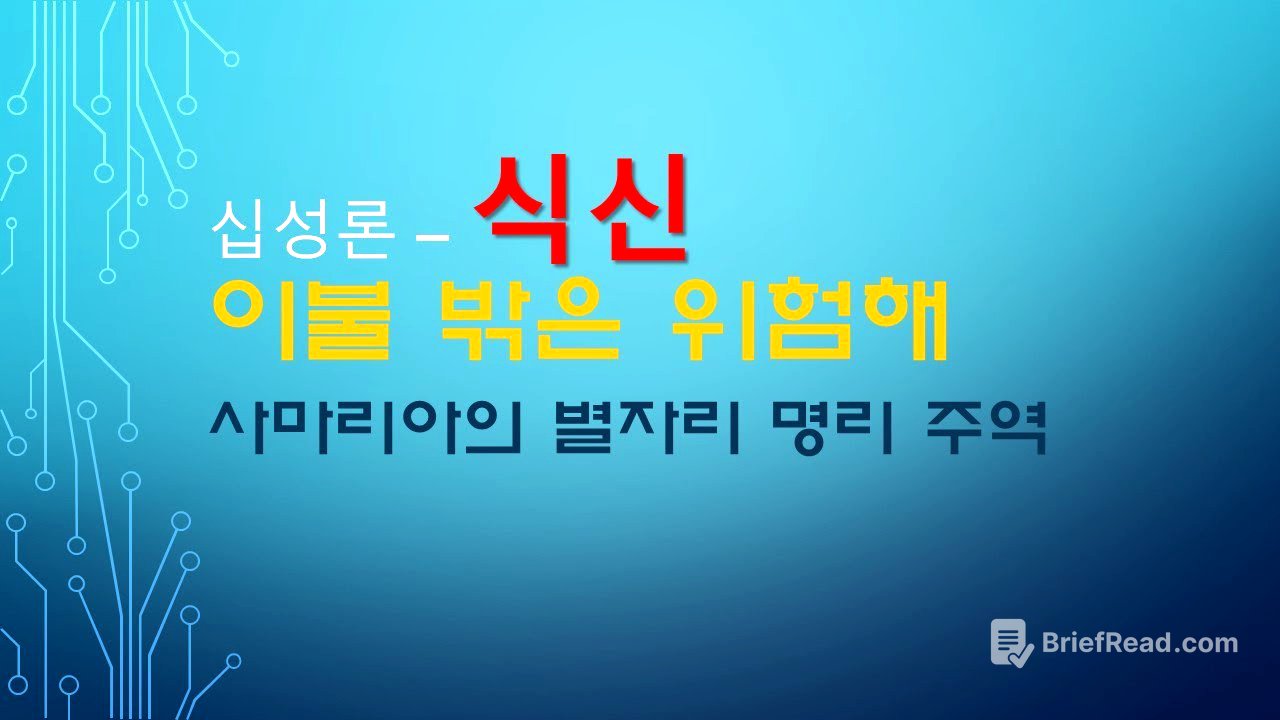 십성론 – 식신
이불 밖은 위험해
사마리아의 별자리 명리 주역

BriefRead.com